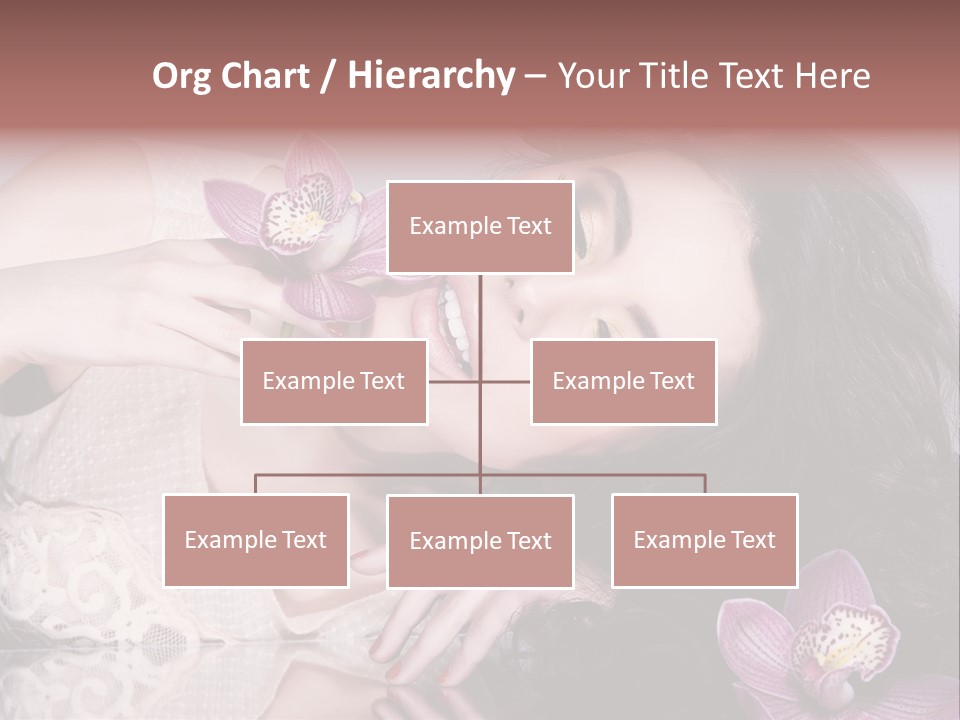 Org Chart / Hierarchy – Your Title Text Here

Example Text

Example Text

Example Text

Example Text

Example Text

Example Text